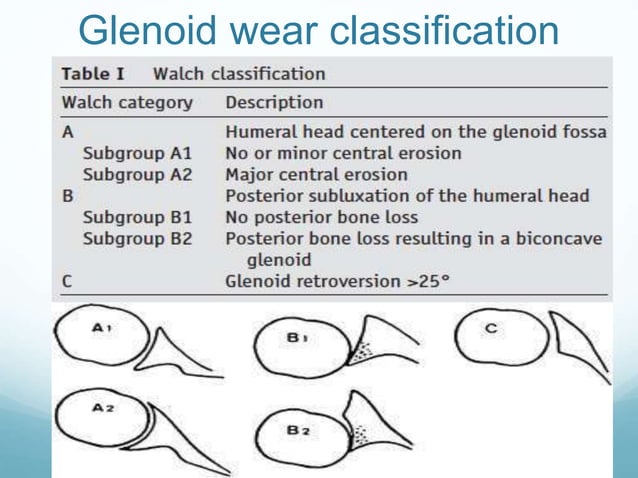 Glenoid wear classification

Table I Walch classification

| Walch category | Description |
|---|---|
| A | Humeral head centered on the glenoid fossa |
| Subgroup A1 | No or minor central erosion |
| Subgroup A2 | Major central erosion |
| B | Posterior subluxation of the humeral head |
| Subgroup B1 | No posterior bone loss |
| Subgroup B2 | Posterior bone loss resulting in a biconcave glenoid |
| C | Glenoid retroversion >25° |

A1

B1

C

A2

B2